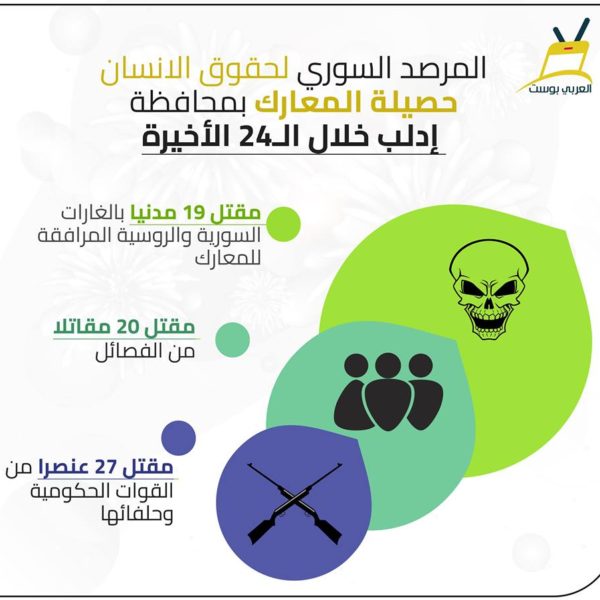 العربي بوست

المرصد السوري لحقوق الانسان
حصيلة المعارك بمحافظة
إدلب خلال الـ24 الأخيرة

مقتل 19 مدنيا بالغارات السورية والروسية المرافقة للمعارك

مقتل 20 مقاتلا من الفصائل

مقتل 27 عنصرا من القوات الحكومية وحلفائها